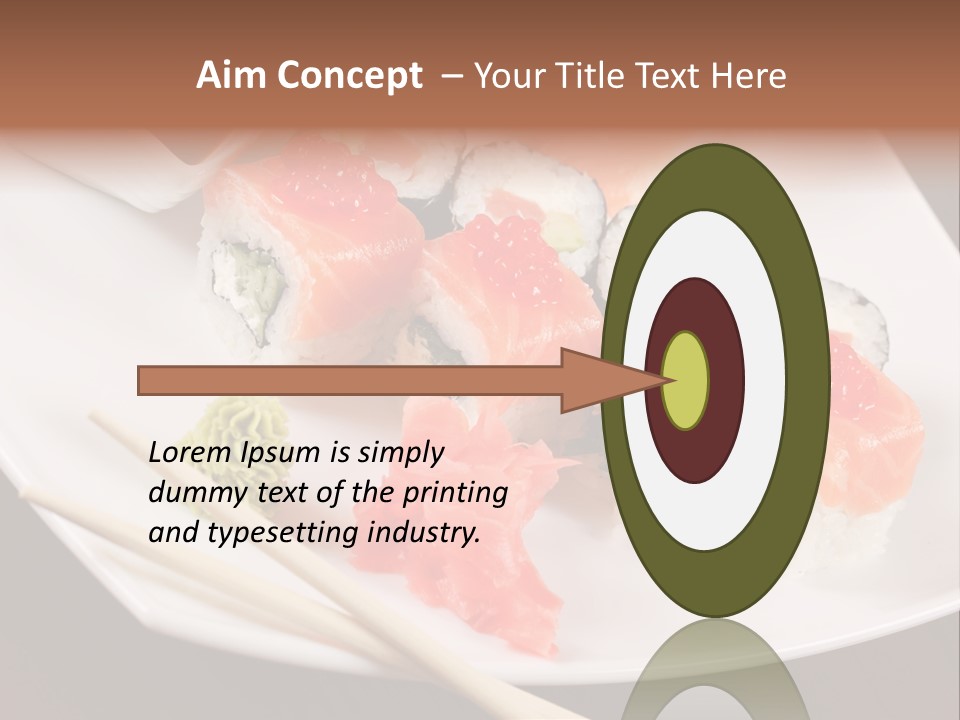 Aim Concept – Your Title Text Here

Lorem Ipsum is simply dummy text of the printing and typesetting industry.